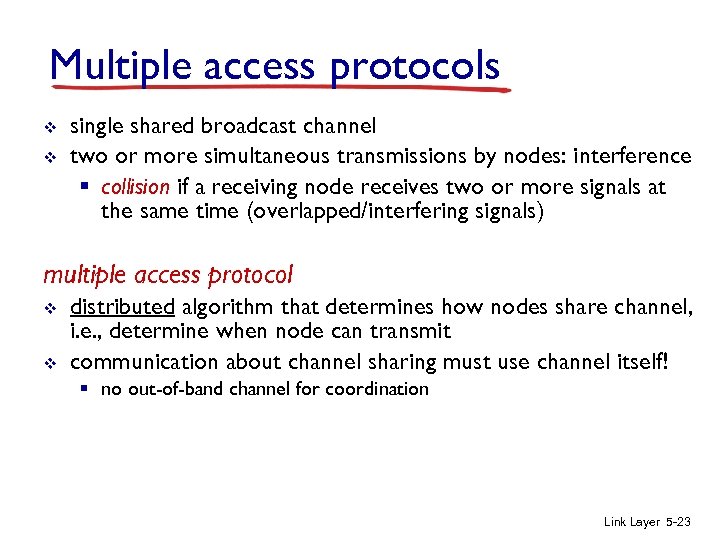 Multiple access protocols

❖ single shared broadcast channel
❖ two or more simultaneous transmissions by nodes: interference
▪ collision if a receiving node receives two or more signals at the same time (overlapped/interfering signals)

multiple access protocol
❖ distributed algorithm that determines how nodes share channel, i.e., determine when node can transmit
❖ communication about channel sharing must use channel itself!
▪ no out-of-band channel for coordination

Link Layer 5-23